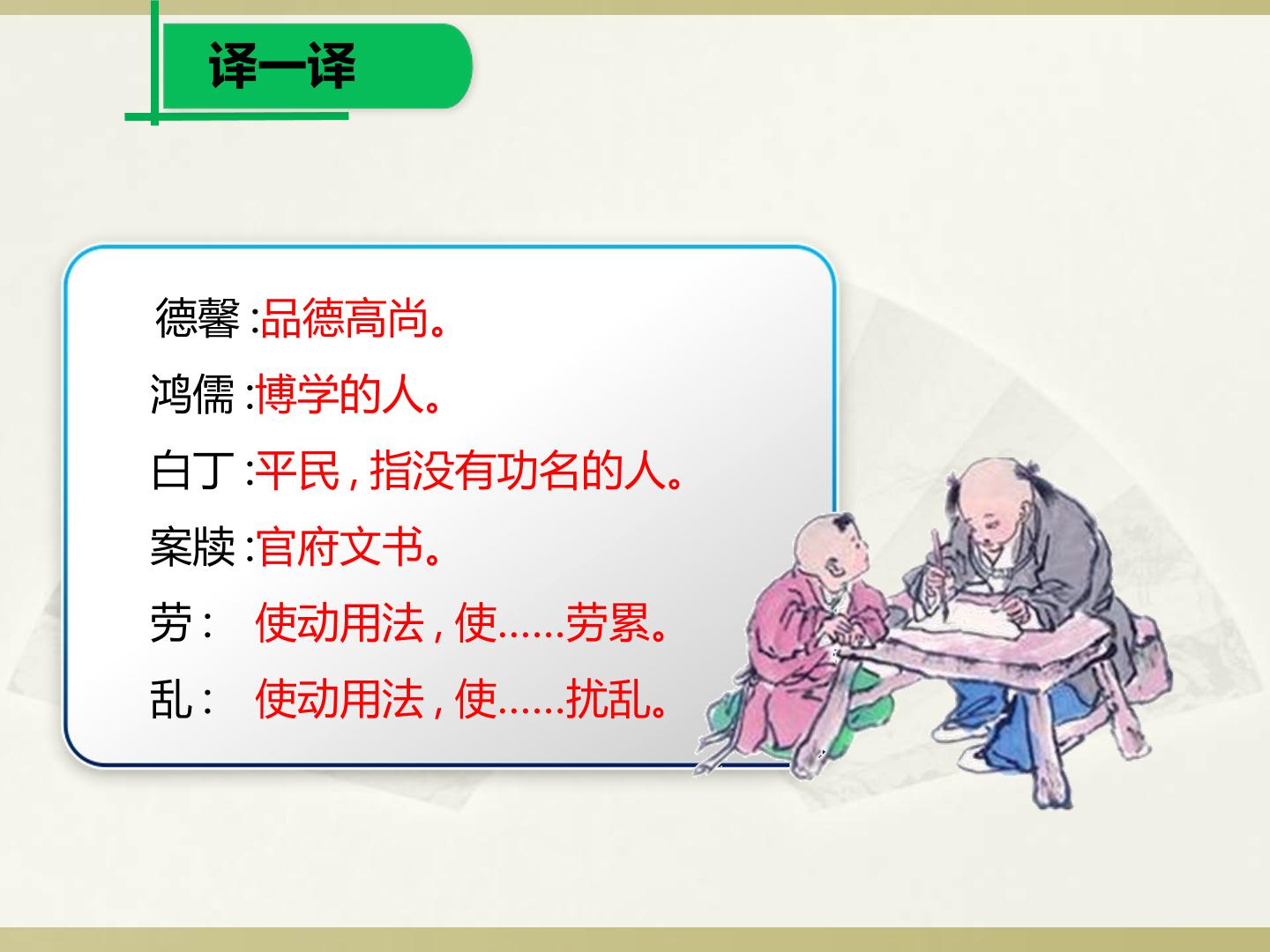 译一译

德馨:品德高尚。

鸿儒:博学的人。

白丁:平民,指没有功名的人。

案牍:官府文书。

劳: 使动用法,使……劳累。

乱: 使动用法,使……扰乱。